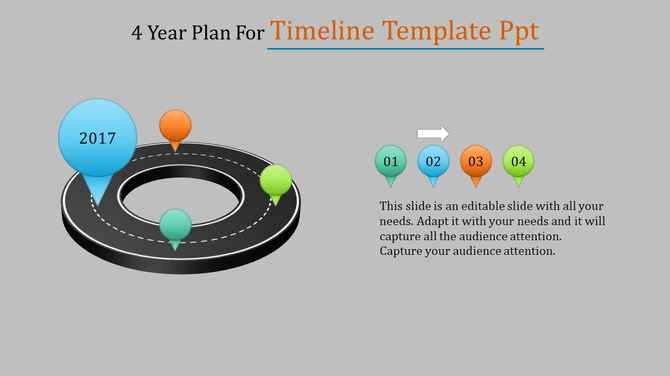 4 Year Plan For Timeline Template Ppt

2017

01 02 03 04

This slide is an editable slide with all your needs. Adapt it with your needs and it will capture all the audience attention. Capture your audience attention.